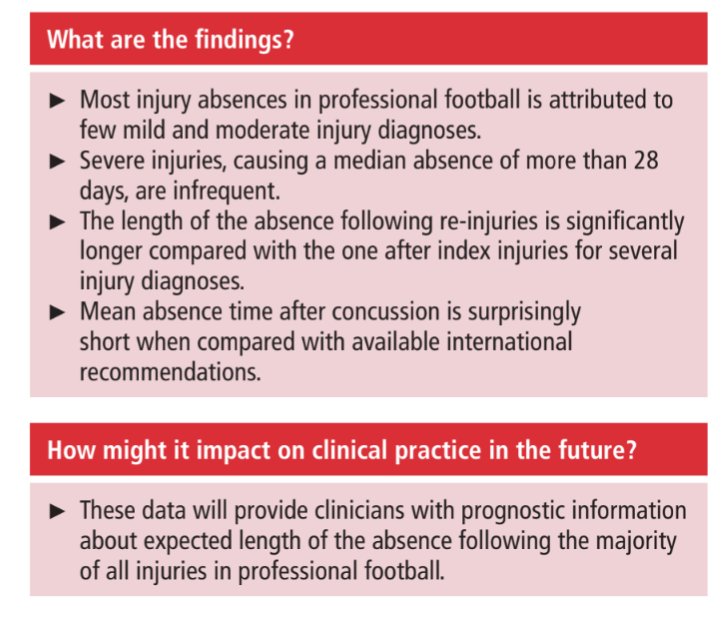 What are the findings?

► Most injury absences in professional football is attributed to few mild and moderate injury diagnoses.
► Severe injuries, causing a median absence of more than 28 days, are infrequent.
► The length of the absence following re-injuries is significantly longer compared with the one after index injuries for several injury diagnoses.
► Mean absence time after concussion is surprisingly short when compared with available international recommendations.

How might it impact on clinical practice in the future?

► These data will provide clinicians with prognostic information about expected length of the absence following the majority of all injuries in professional football.